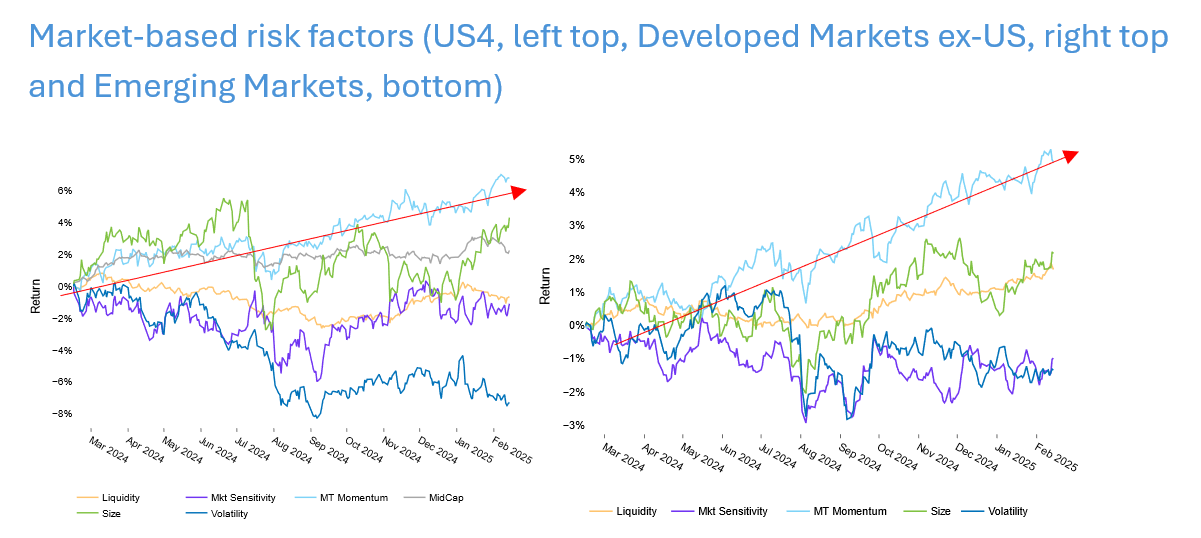 Market-based risk factors (US4, left top, Developed Markets ex-US, right top and Emerging Markets, bottom)

6%
4%
2%
0%
-2%
-4%
-6%
-8%
Return
Mar 2024
Apr 2024
May 2024
Jun 2024
Jul 2024
Aug 2024
Sep 2024
Oct 2024
Nov 2024
Dec 2024
Jan 2025
Feb 2025

Liquidity
Mkt Sensitivity
MT Momentum
MidCap
Size
Volatility

5%
4%
3%
2%
1%
0%
-1%
-2%
-3%
Return
Mar 2024
Apr 2024
May 2024
Jun 2024
Jul 2024
Aug 2024
Sep 2024
Oct 2024
Nov 2024
Dec 2024
Jan 2025
Feb 2025

Liquidity
Mkt Sensitivity
MT Momentum
Size
Volatility